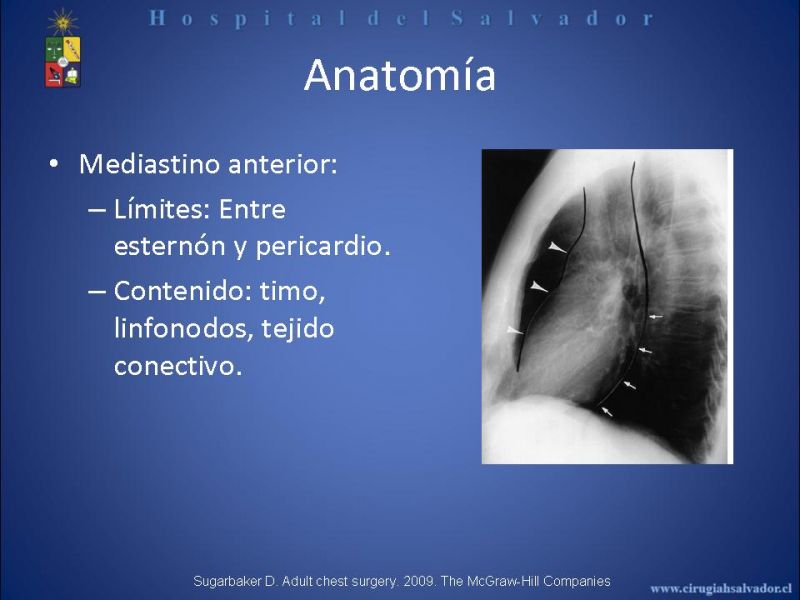 Hospital del Salvador

Anatomía

• Mediastino anterior:
– Límites: Entre esternón y pericardio.
– Contenido: timo, linfonodos, tejido conectivo.

Sugarbaker D. Adult chest surgery. 2009. The McGraw-Hill Companies

www.cirugiahsalvador.cl